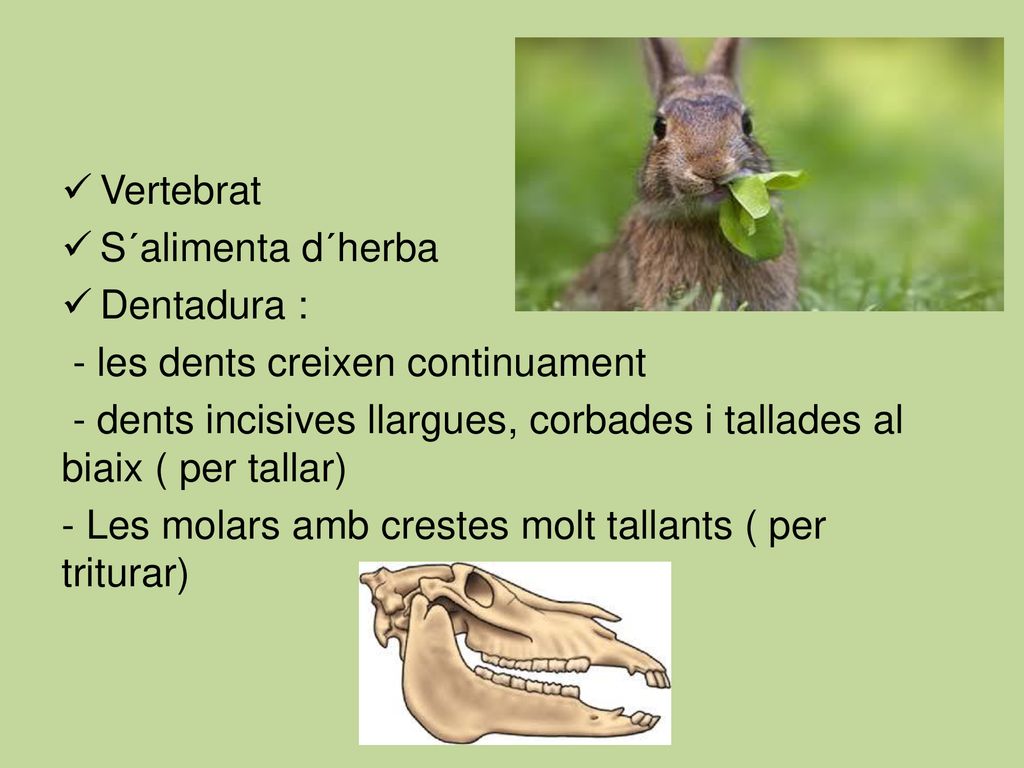 ✓ Vertebrat

✓ S´alimenta d´herba

✓ Dentadura :

- les dents creixen continuament

- dents incisives llargues, corbades i tallades al biaix ( per tallar)

- Les molars amb crestes molt tallants ( per triturar)